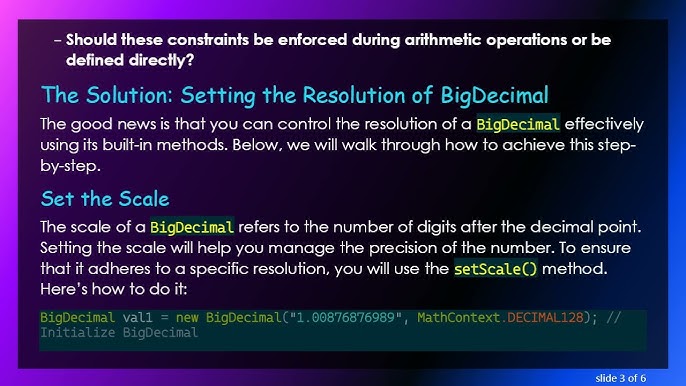 – Should these constraints be enforced during arithmetic operations or be defined directly?

The Solution: Setting the Resolution of BigDecimal

The good news is that you can control the resolution of a BigDecimal effectively using its built-in methods. Below, we will walk through how to achieve this step-by-step.

Set the Scale

The scale of a BigDecimal refers to the number of digits after the decimal point. Setting the scale will help you manage the precision of the number. To ensure that it adheres to a specific resolution, you will use the setScale() method. Here's how to do it:

BigDecimal val1 = new BigDecimal("1.00876876989", MathContext.DECIMAL128); // Initialize BigDecimal

slide 3 of 6